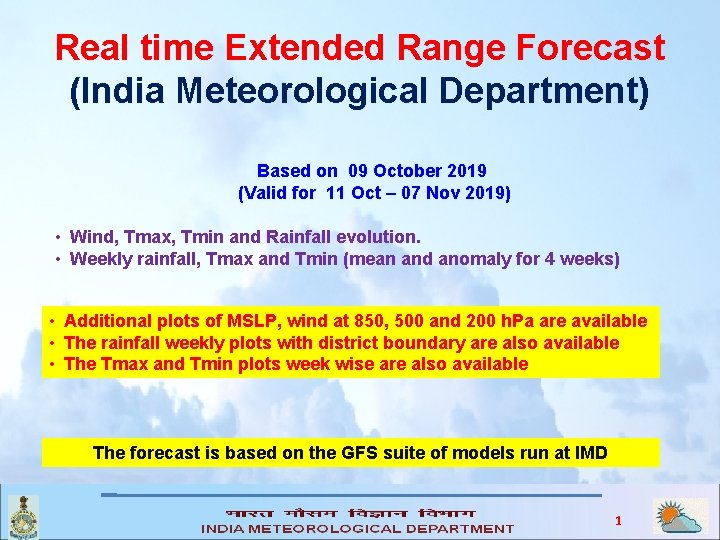 Real time Extended Range Forecast
(India Meteorological Department)

Based on 09 October 2019
(Valid for 11 Oct – 07 Nov 2019)

• Wind, Tmax, Tmin and Rainfall evolution.
• Weekly rainfall, Tmax and Tmin (mean and anomaly for 4 weeks)

• Additional plots of MSLP, wind at 850, 500 and 200 hPa are available
• The rainfall weekly plots with district boundary are also available
• The Tmax and Tmin plots week wise are also available

The forecast is based on the GFS suite of models run at IMD

भारत मौसम विज्ञान विभाग
INDIA METEOROLOGICAL DEPARTMENT

1